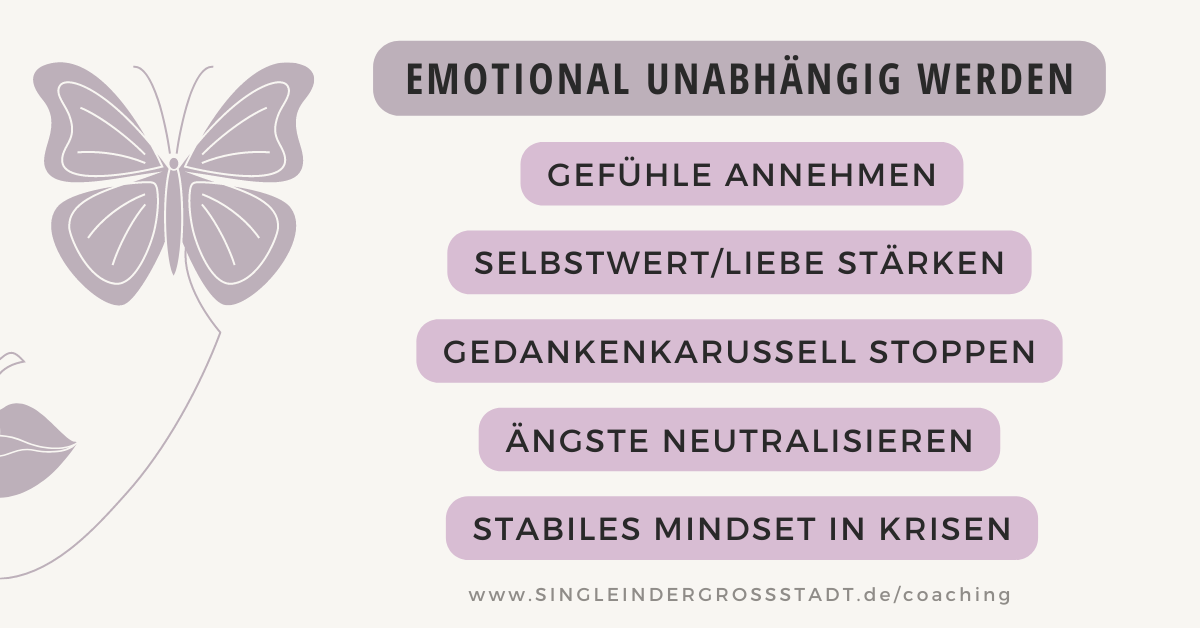 EMOTIONAL UNABHÄNGIG WERDEN

GEFÜHLE ANNEHMEN

SELBSTWERT/LIEBE STÄRKEN

GEDANKENKARUSSELL STOPPEN

ÄNGSTE NEUTRALISIEREN

STABILES MINDSET IN KRISEN

www.SINGLEINDERGROSSSTADT.de/coaching